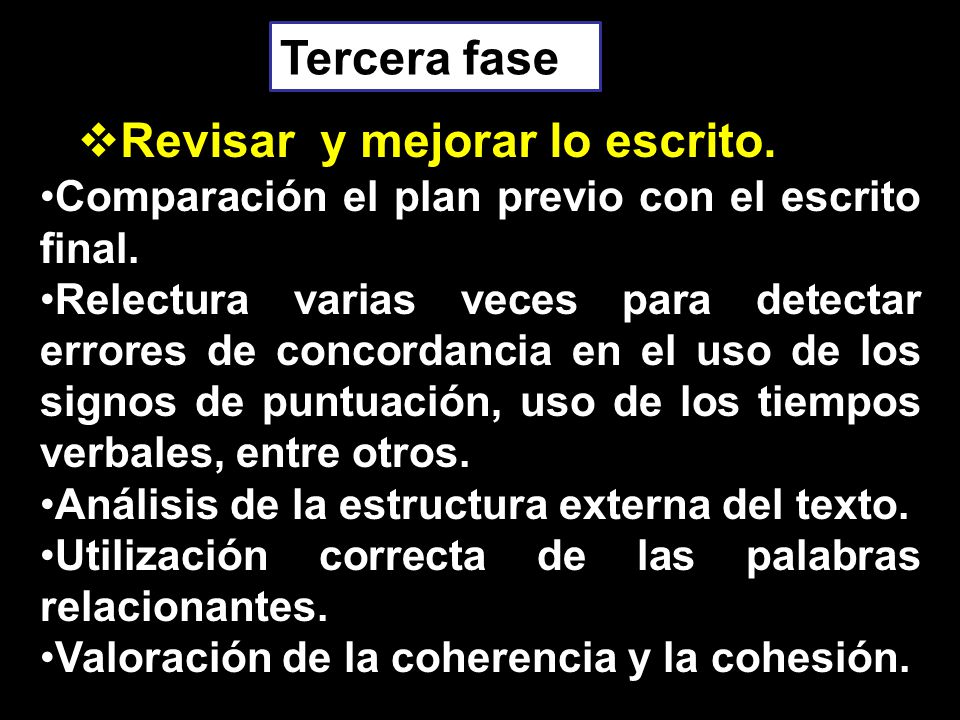 Tercera fase

❖Revisar y mejorar lo escrito.

•Comparación el plan previo con el escrito final.

•Relectura varias veces para detectar errores de concordancia en el uso de los signos de puntuación, uso de los tiempos verbales, entre otros.

•Análisis de la estructura externa del texto.

•Utilización correcta de las palabras relacionantes.

•Valoración de la coherencia y la cohesión.